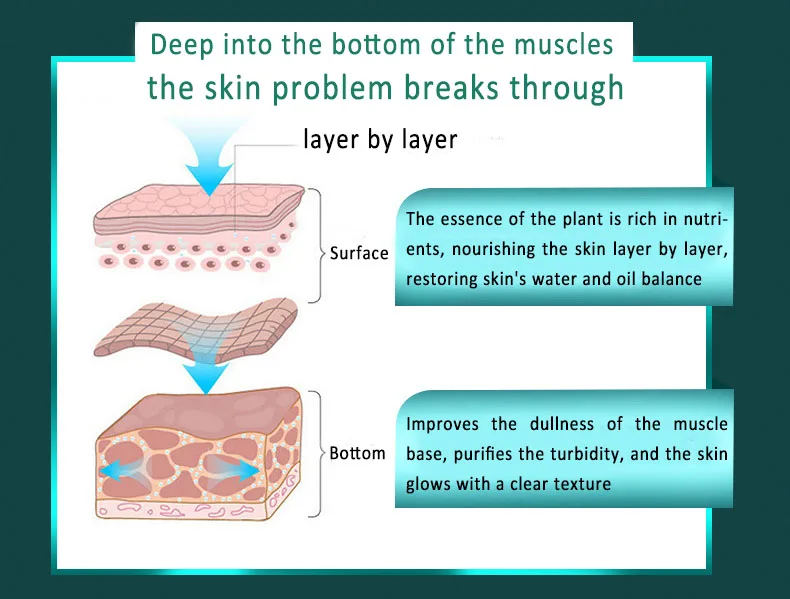 Deep into the bottom of the muscles
the skin problem breaks through

layer by layer

Surface

The essence of the plant is rich in nutrients, nourishing the skin layer by layer, restoring skin's water and oil balance

Bottom

Improves the dullness of the muscle base, purifies the turbidity, and the skin glows with a clear texture